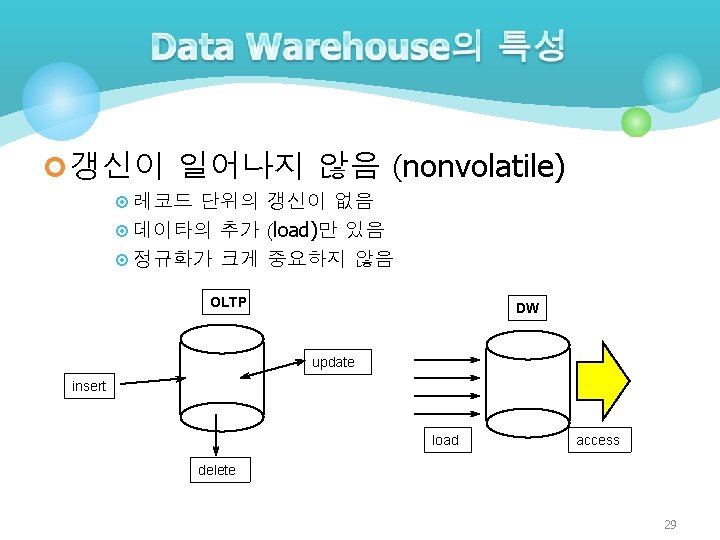 Data Warehouse의 특성

갱신이 일어나지 않음 (nonvolatile)

레코드 단위의 갱신이 없음

데이타의 추가 (load)만 있음

정규화가 크게 중요하지 않음

OLTP

insert

update

delete

DW

load

access

29